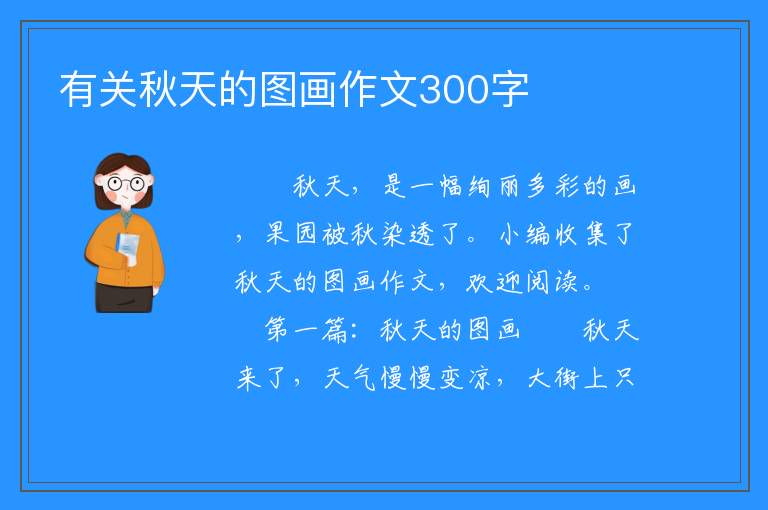 有关秋天的图画作文300字

秋天，是一幅绚丽多彩的画，果园被秋染透了。小编收集了秋天的图画作文，欢迎阅读。

第一篇：秋天的图画　　秋天来了，天气慢慢变凉，大街上只